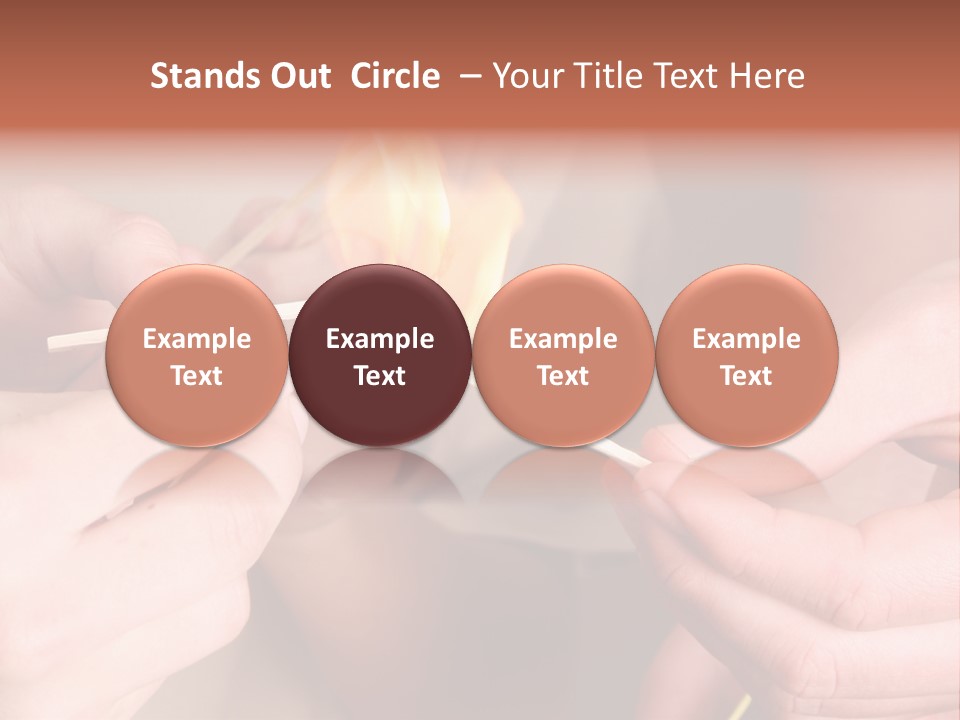 Stands Out Circle – Your Title Text Here

Example Text

Example Text

Example Text

Example Text